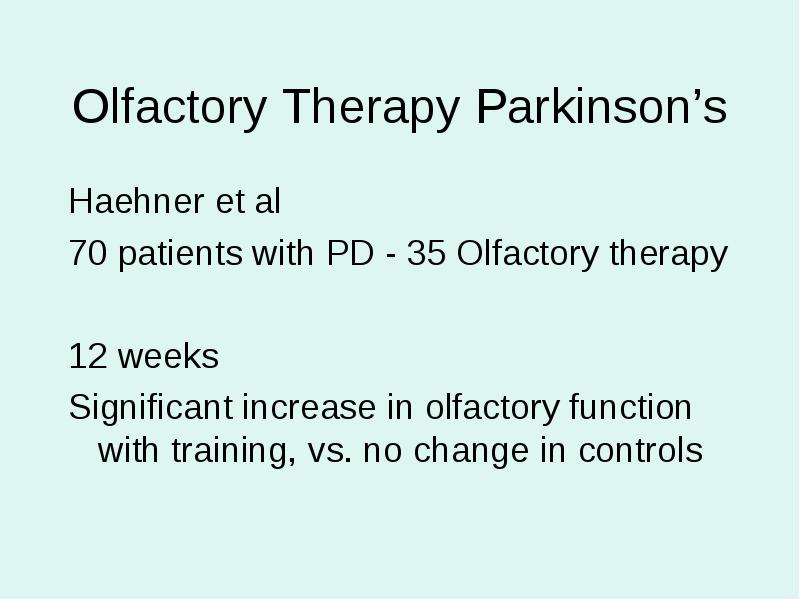 Olfactory Therapy Parkinson’s

Haehner et al

70 patients with PD - 35 Olfactory therapy

12 weeks

Significant increase in olfactory function with training, vs. no change in controls